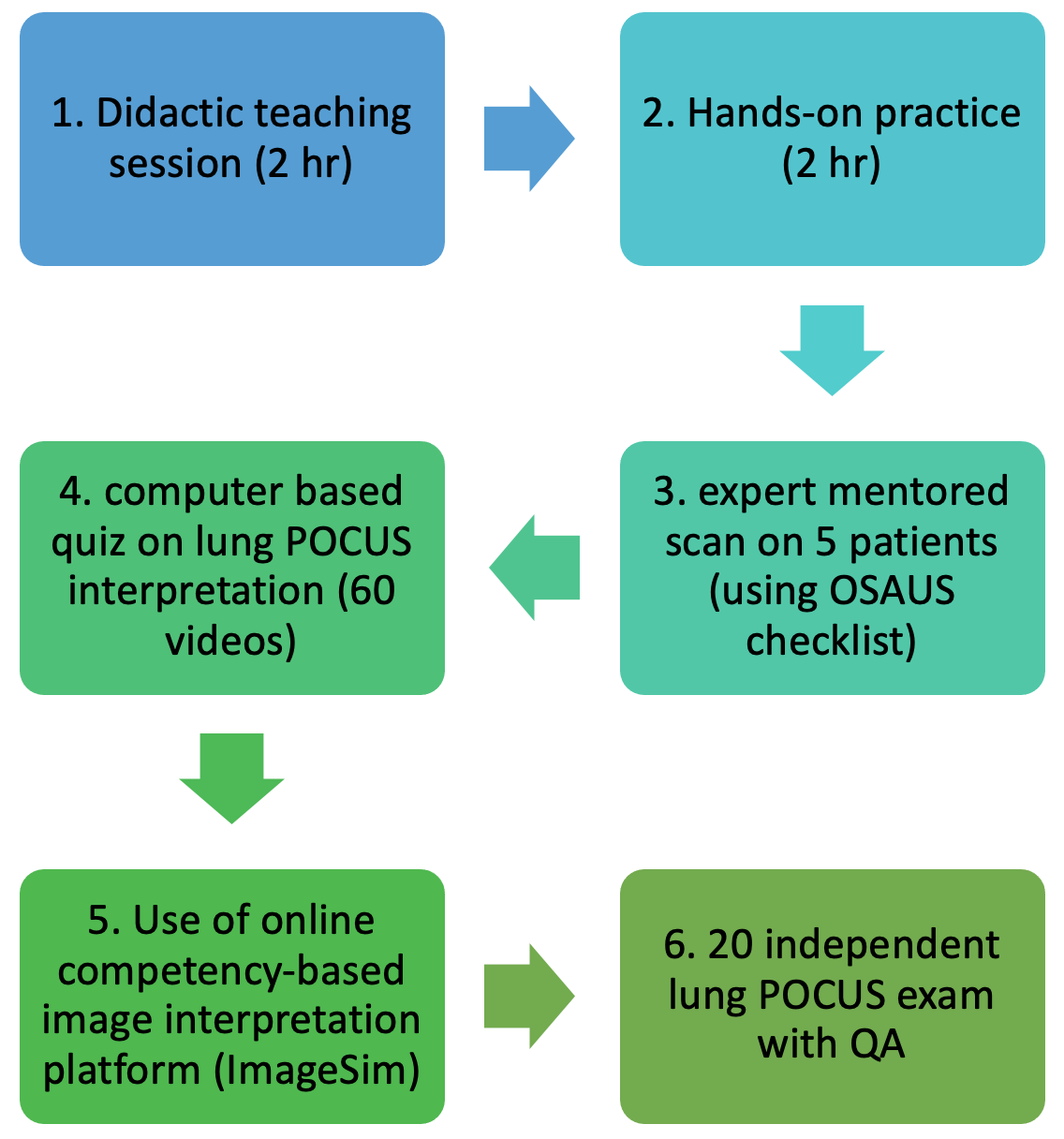 1. Didactic teaching session (2 hr)

2. Hands-on practice (2 hr)

3. expert mentored scan on 5 patients (using OSAUS checklist)

4. computer based quiz on lung POCUS interpretation (60 videos)

5. Use of online competency-based image interpretation platform (ImageSim)

6. 20 independent lung POCUS exam with QA